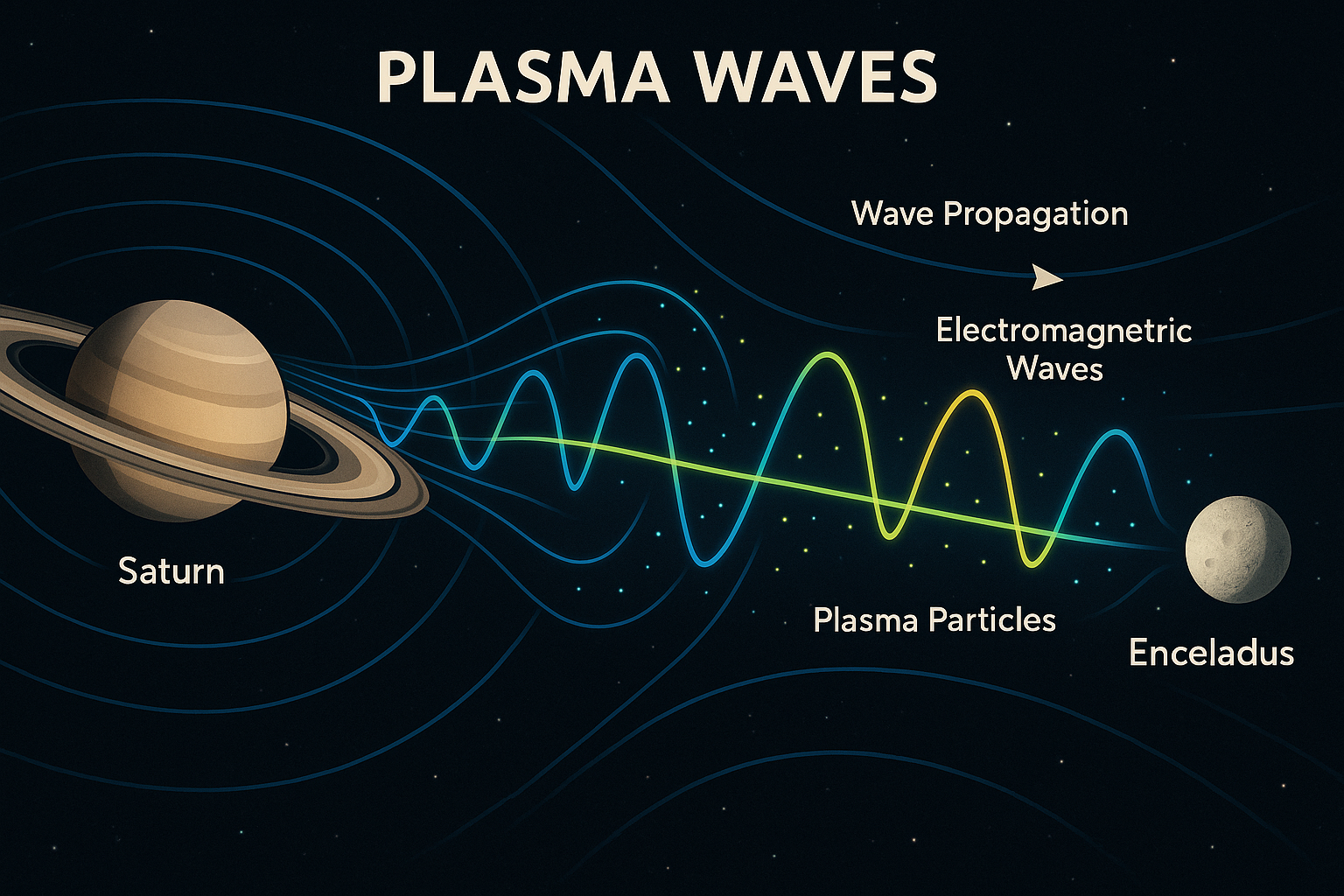 PLASMA WAVES

Wave Propagation

Electromagnetic Waves

Saturn

Plasma Particles

Enceladus